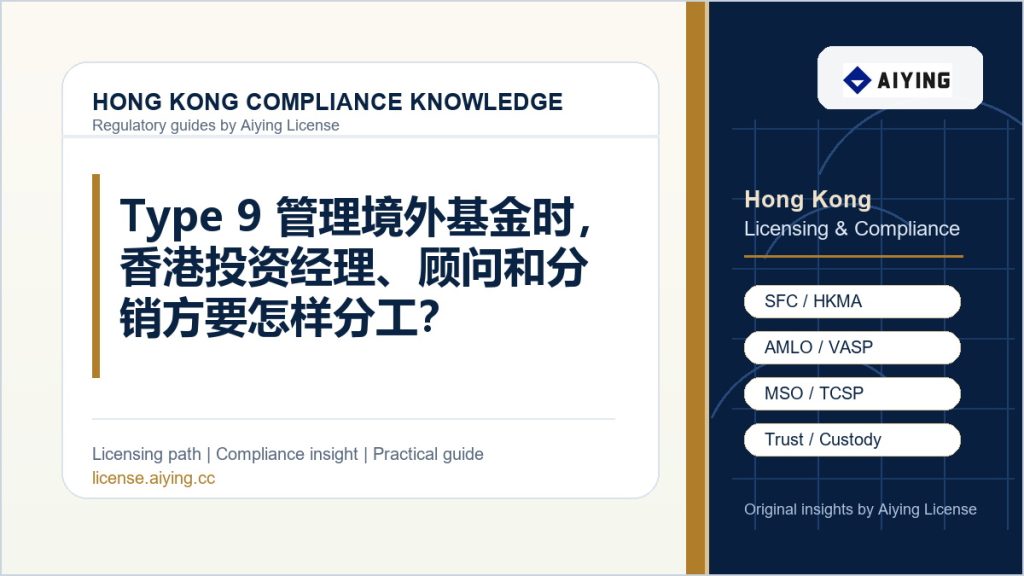 HONG KONG COMPLIANCE KNOWLEDGE
Regulatory guides by Aiying License

Type 9 管理境外基金时，香港投资经理、顾问和分销方要怎样分工？

Licensing path | Compliance insight | Practical guide
license.aiying.cc

AIYING

Hong Kong
Licensing & Compliance

SFC / HKMA
AMLO / VASP
MSO / TCSP
Trust / Custody

Original insights by Aiying License